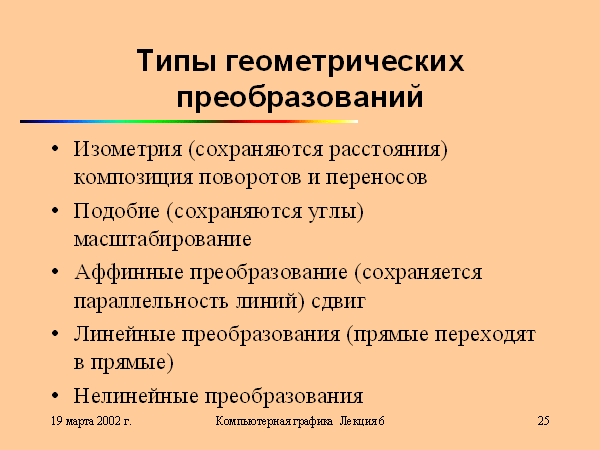 Типы геометрических преобразований

• Изометрия (сохраняются расстояния) композиция поворотов и переносов
• Подобие (сохраняются углы) масштабирование
• Аффинные преобразование (сохраняется параллельность линий) сдвиг
• Линейные преобразования (прямые переходят в прямые)
• Нелинейные преобразования

19 марта 2002 г.
Компьютерная графика Лекция 6
25